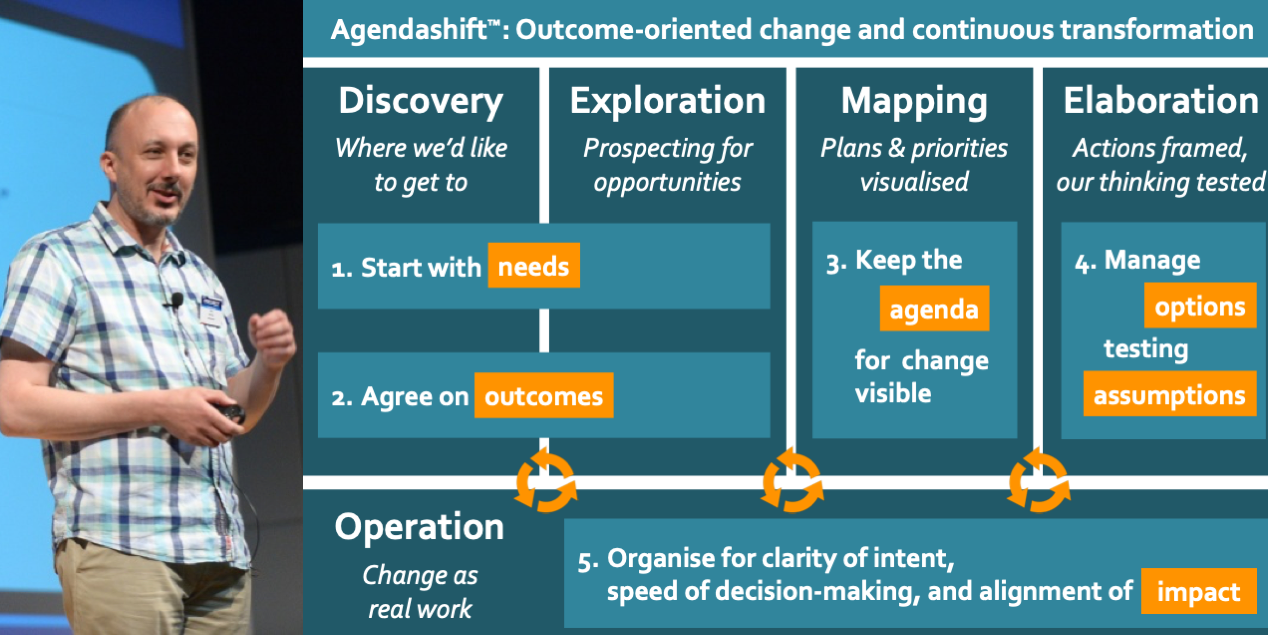 Agendashift™: Outcome-oriented change and continuous transformation

Discovery
Where we'd like to get to

Exploration
Prospecting for opportunities

Mapping
Plans & priorities visualised

Elaboration
Actions framed, our thinking tested

1. Start with needs

2. Agree on outcomes

3. Keep the agenda for change visible

4. Manage options testing assumptions

Operation
Change as real work

5. Organise for clarity of intent, speed of decision-making, and alignment of impact